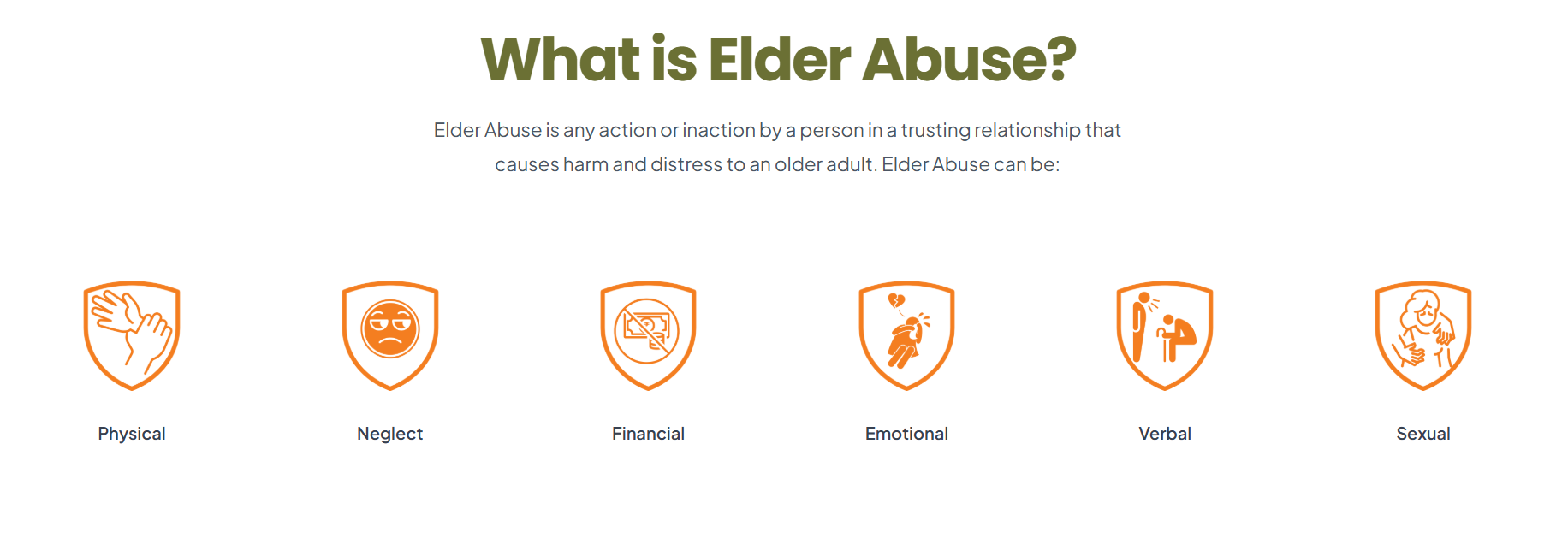 What is Elder Abuse?

Elder Abuse is any action or inaction by a person in a trusting relationship that causes harm and distress to an older adult. Elder Abuse can be:

Physical

Neglect

Financial

Emotional

Verbal

Sexual